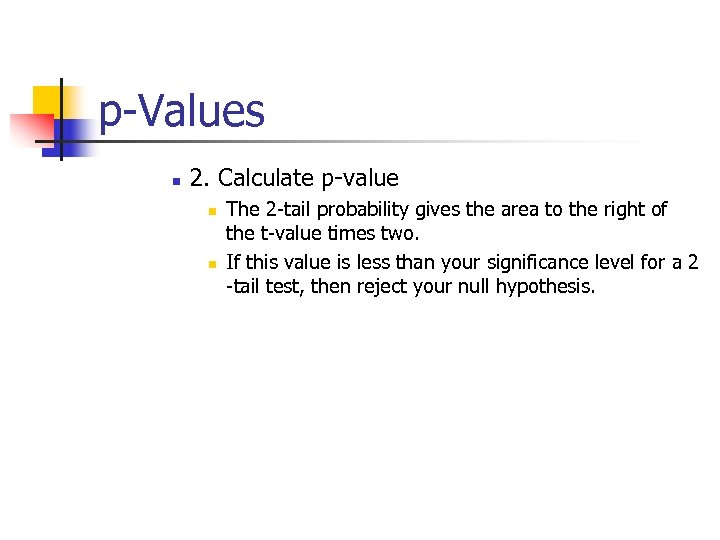 p-Values

2. Calculate p-value

The 2-tail probability gives the area to the right of the t-value times two.

If this value is less than your significance level for a 2 -tail test, then reject your null hypothesis.